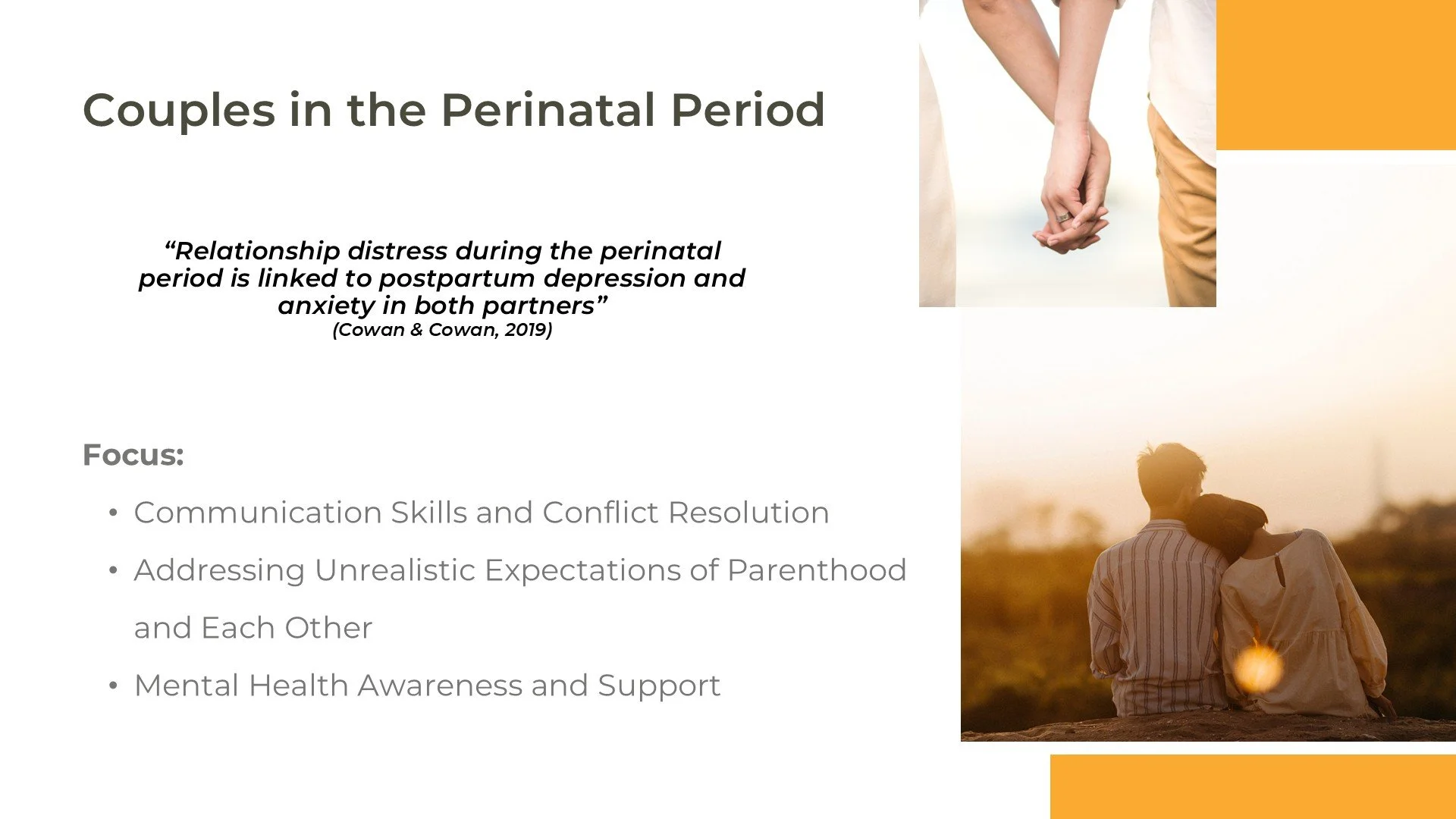 Couples in the Perinatal Period

“Relationship distress during the perinatal period is linked to postpartum depression and anxiety in both partners”
(Cowan & Cowan, 2019)

Focus:

• Communication Skills and Conflict Resolution
• Addressing Unrealistic Expectations of Parenthood and Each Other
• Mental Health Awareness and Support